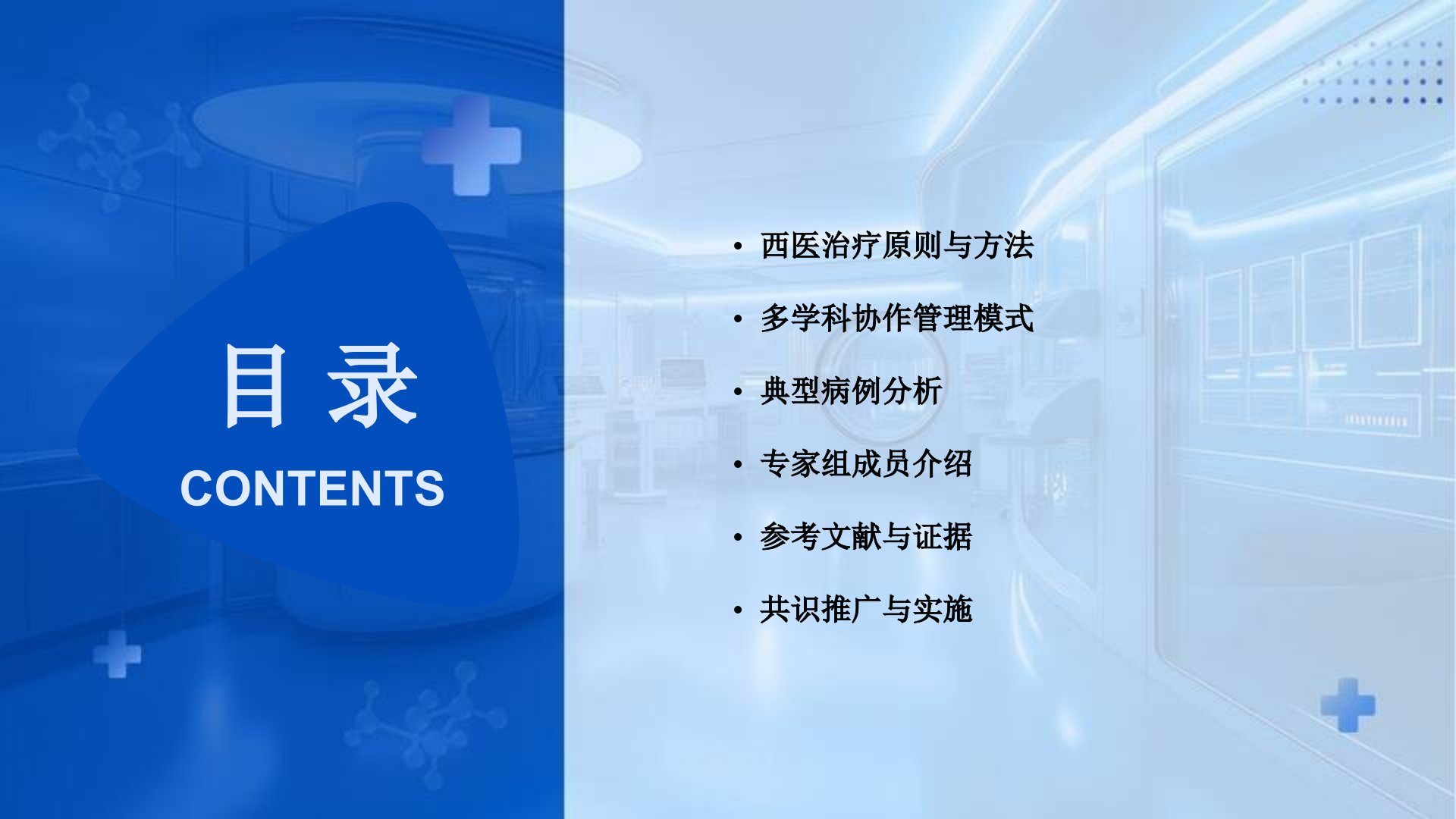 目 录
CONTENTS

• 西医治疗原则与方法
• 多学科协作管理模式
• 典型病例分析
• 专家组成员介绍
• 参考文献与证据
• 共识推广与实施